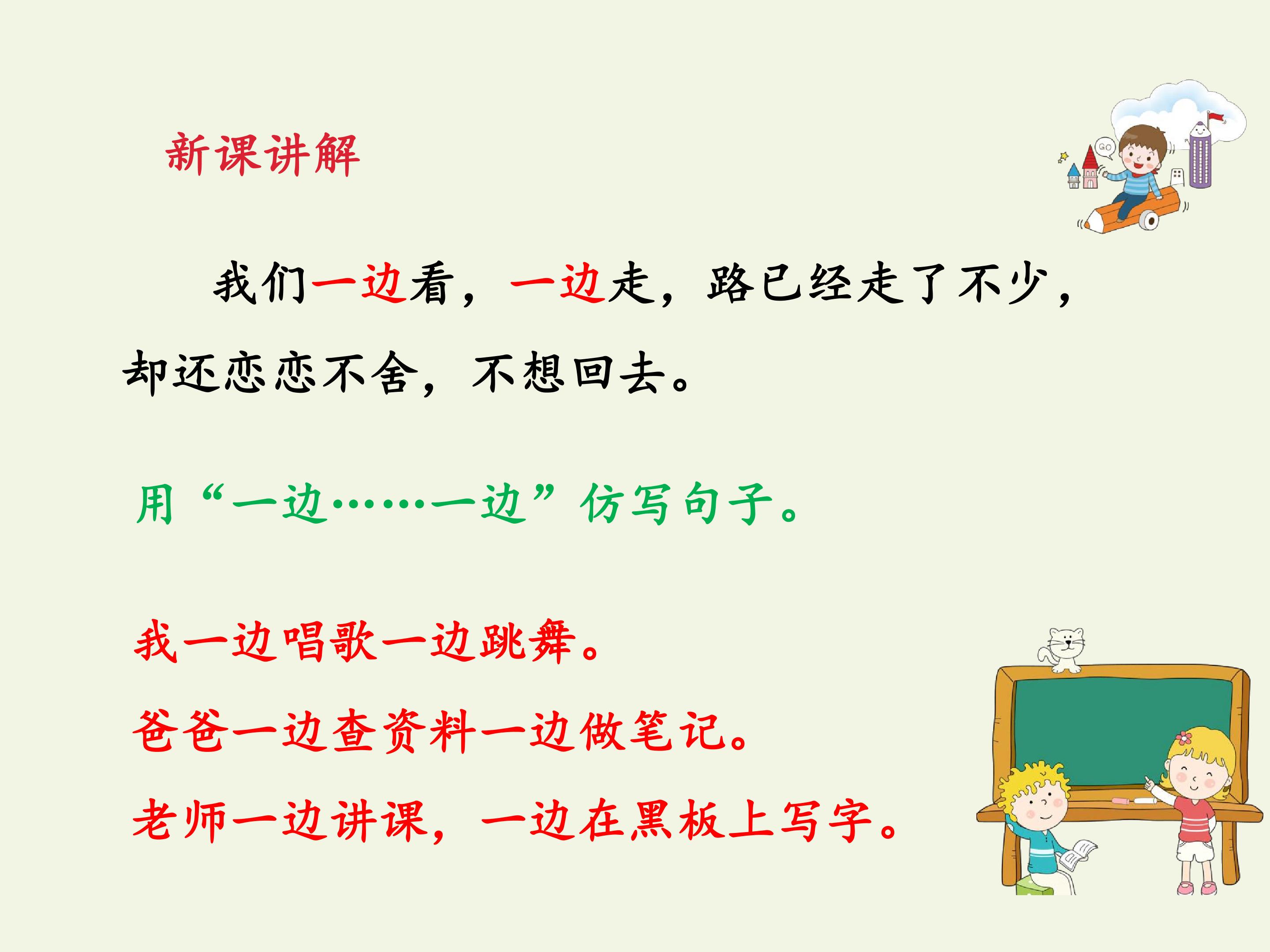 新课讲解

我们一边看，一边走，路已经走了不少，却还恋恋不舍，不想回去。

用“一边……一边”仿写句子。

我一边唱歌一边跳舞。

爸爸一边查资料一边做笔记。

老师一边讲课，一边在黑板上写字。